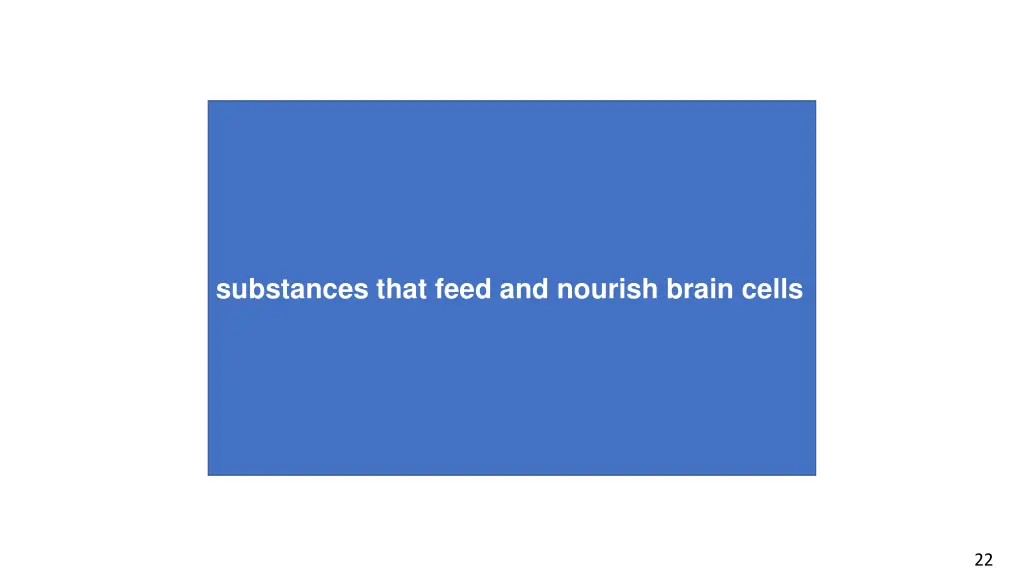 substances that feed and nourish brain cells

22